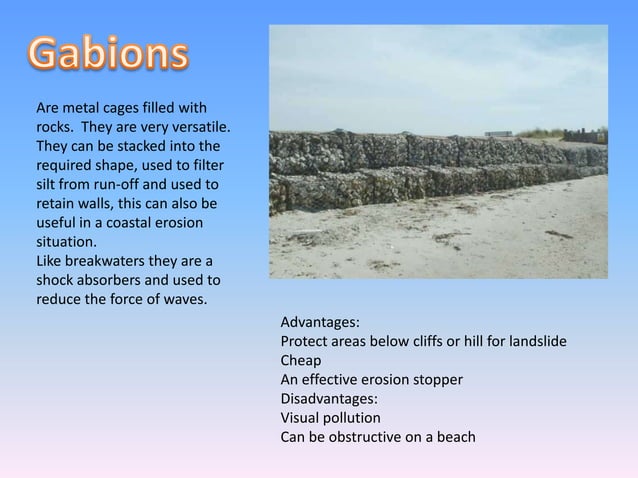 Gabions

Are metal cages filled with rocks. They are very versatile. They can be stacked into the required shape, used to filter silt from run-off and used to retain walls, this can also be useful in a coastal erosion situation.
Like breakwaters they are a shock absorbers and used to reduce the force of waves.

Advantages:
Protect areas below cliffs or hill for landslide
Cheap
An effective erosion stopper
Disadvantages:
Visual pollution
Can be obstructive on a beach